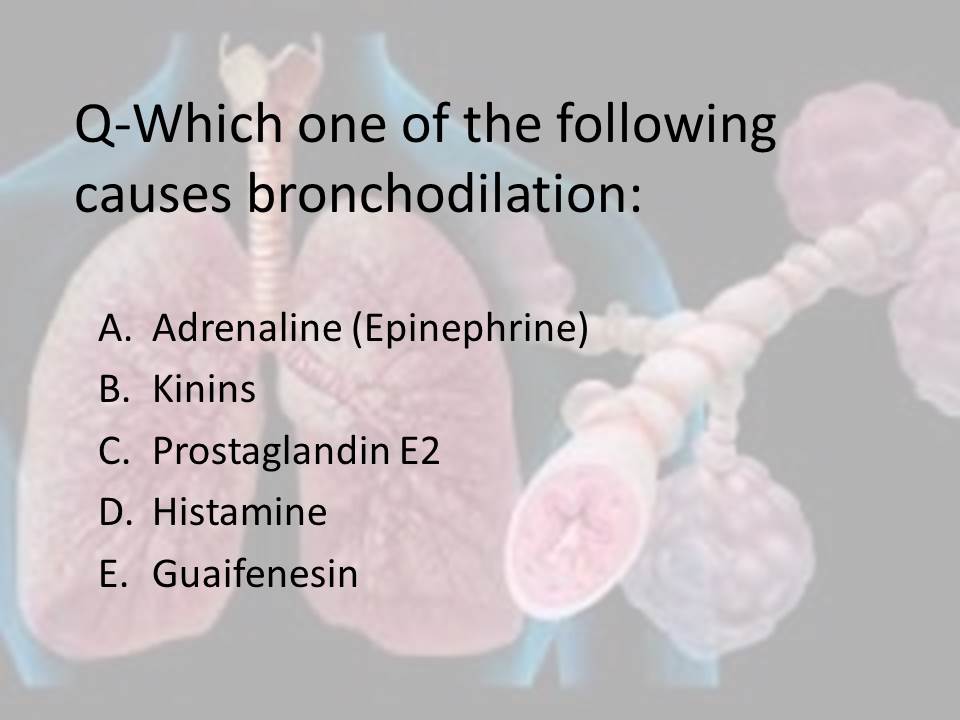 Q-Which one of the following causes bronchodilation:

A. Adrenaline (Epinephrine)
B. Kinins
C. Prostaglandin E2
D. Histamine
E. Guaifenesin